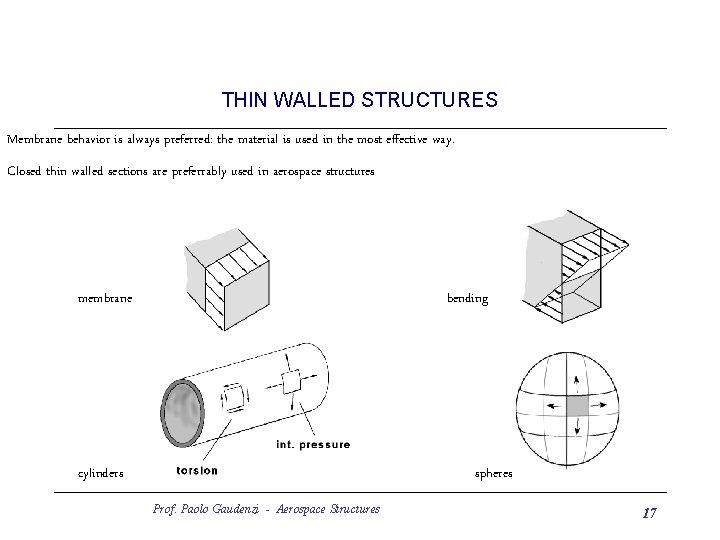 THIN WALLED STRUCTURES

Membrane behavior is always preferred: the material is used in the most effective way.

Closed thin walled sections are preferrably used in aerospace structures

membrane

bending

int. pressure

torsion

cylinders

spheres

Prof. Paolo Gaudenzi - Aerospace Structures

17